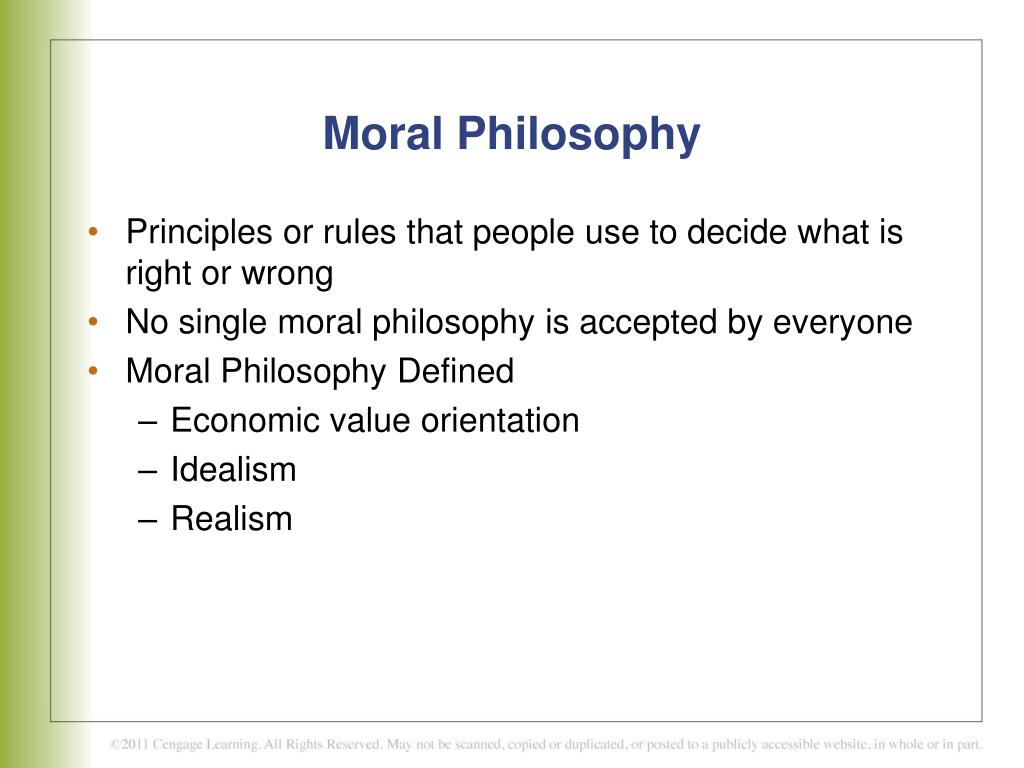 Moral Philosophy

• Principles or rules that people use to decide what is right or wrong
• No single moral philosophy is accepted by everyone
• Moral Philosophy Defined
– Economic value orientation
– Idealism
– Realism

©2011 Cengage Learning. All Rights Reserved. May not be scanned, copied or duplicated, or posted to a publicly accessible website, in whole or in part.